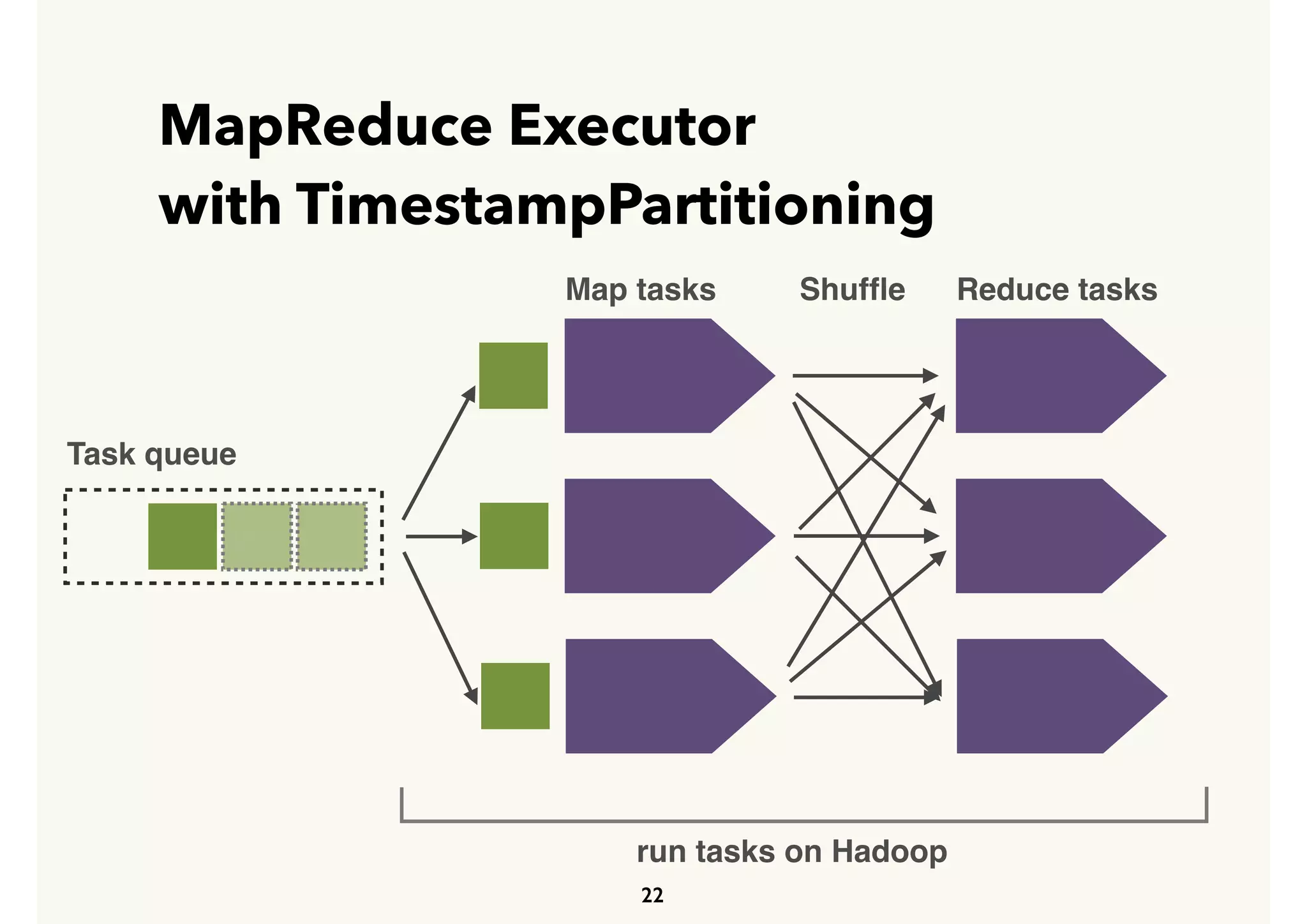 MapReduce Executor
with TimestampPartitioning

Map tasks

Shuffle

Reduce tasks

Task queue

run tasks on Hadoop

22